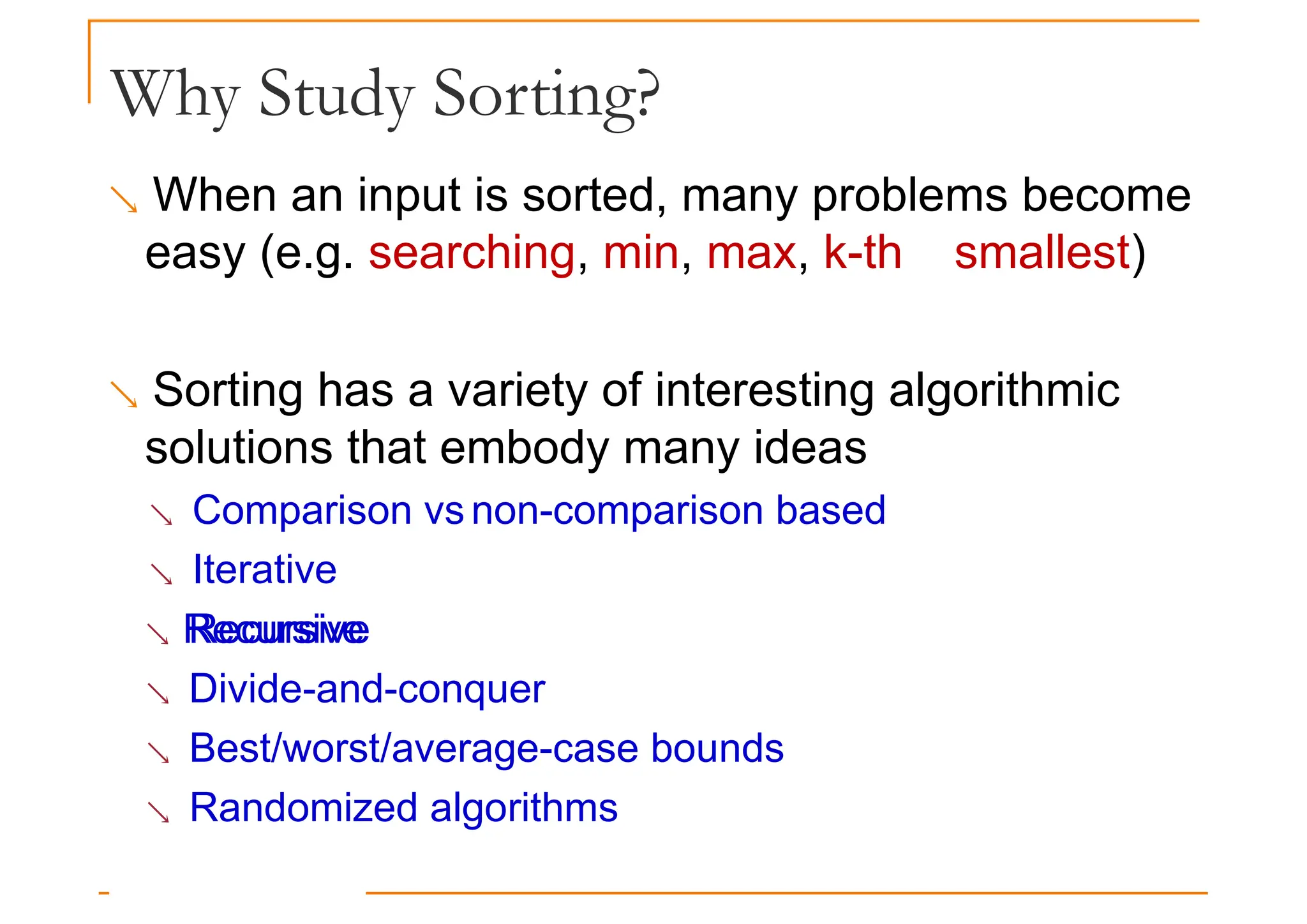 Why Study Sorting?

When an input is sorted, many problems become easy (e.g. searching, min, max, k-th smallest)

Sorting has a variety of interesting algorithmic solutions that embody many ideas

Comparison vs non-comparison based

Iterative

Recursive

Divide-and-conquer

Best/worst/average-case bounds

Randomized algorithms